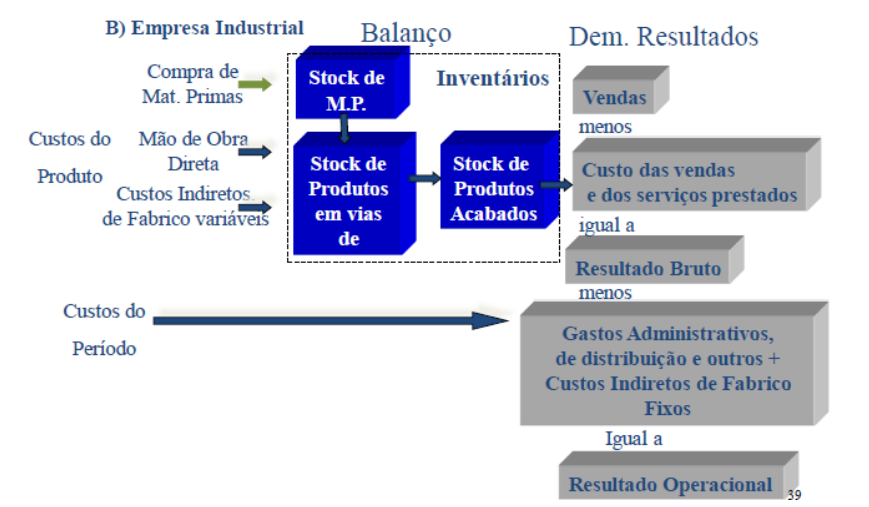 B) Empresa Industrial

Balanço

Dem. Resultados

Compra de Mat. Primas

Custos do Produto

Mão de Obra Direta

Custos Indiretos de Fabrico variáveis

Stock de M.P.

Inventários

Stock de Produtos em vias de

Stock de Produtos Acabados

Vendas

menos

Custo das vendas e dos serviços prestados

igual a

Resultado Bruto

menos

Custos do Período

Gastos Administrativos, de distribuição e outros + Custos Indiretos de Fabrico Fixos

Igual a

Resultado Operacional

39